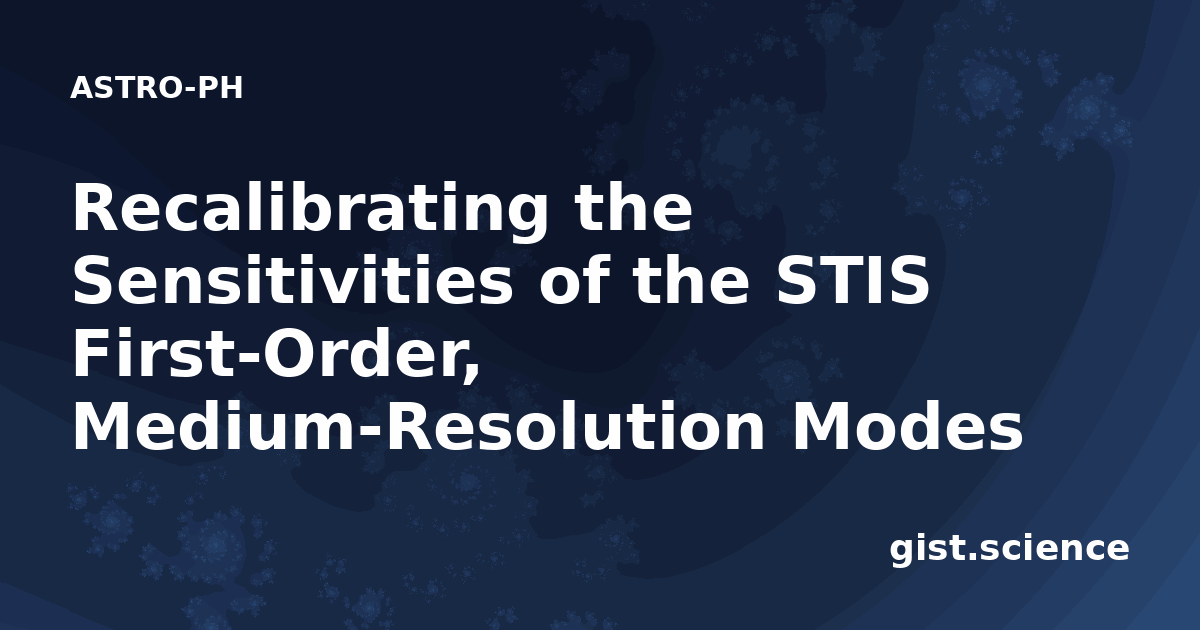 ASTRO-PH

Recalibrating the Sensitivities of the STIS First-Order, Medium-Resolution Modes

gist.science